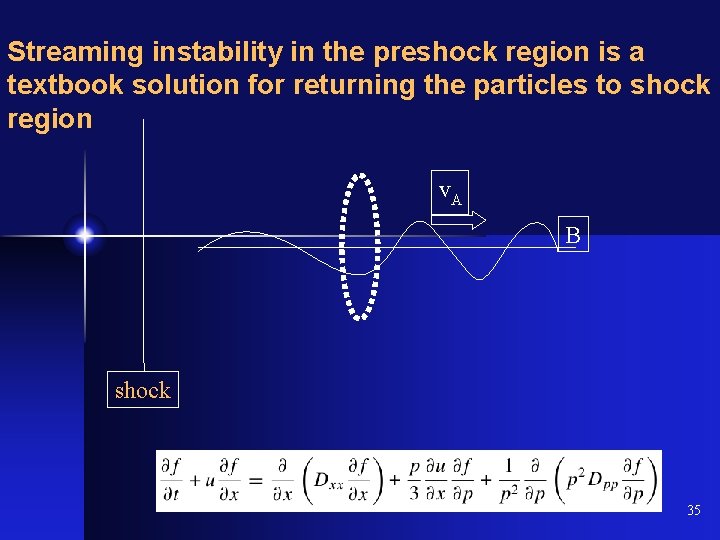 Streaming instability in the preshock region is a textbook solution for returning the particles to shock region

$v_A$

B

shock

$\frac{\partial f}{\partial t} + u\frac{\partial f}{\partial x} = \frac{\partial}{\partial x}\left(D_{xx}\frac{\partial f}{\partial x}\right) + \frac{p}{3}\frac{\partial u}{\partial x}\frac{\partial f}{\partial p} + \frac{1}{p^2}\frac{\partial}{\partial p}\left(p^2 D_{pp}\frac{\partial f}{\partial p}\right)$

35